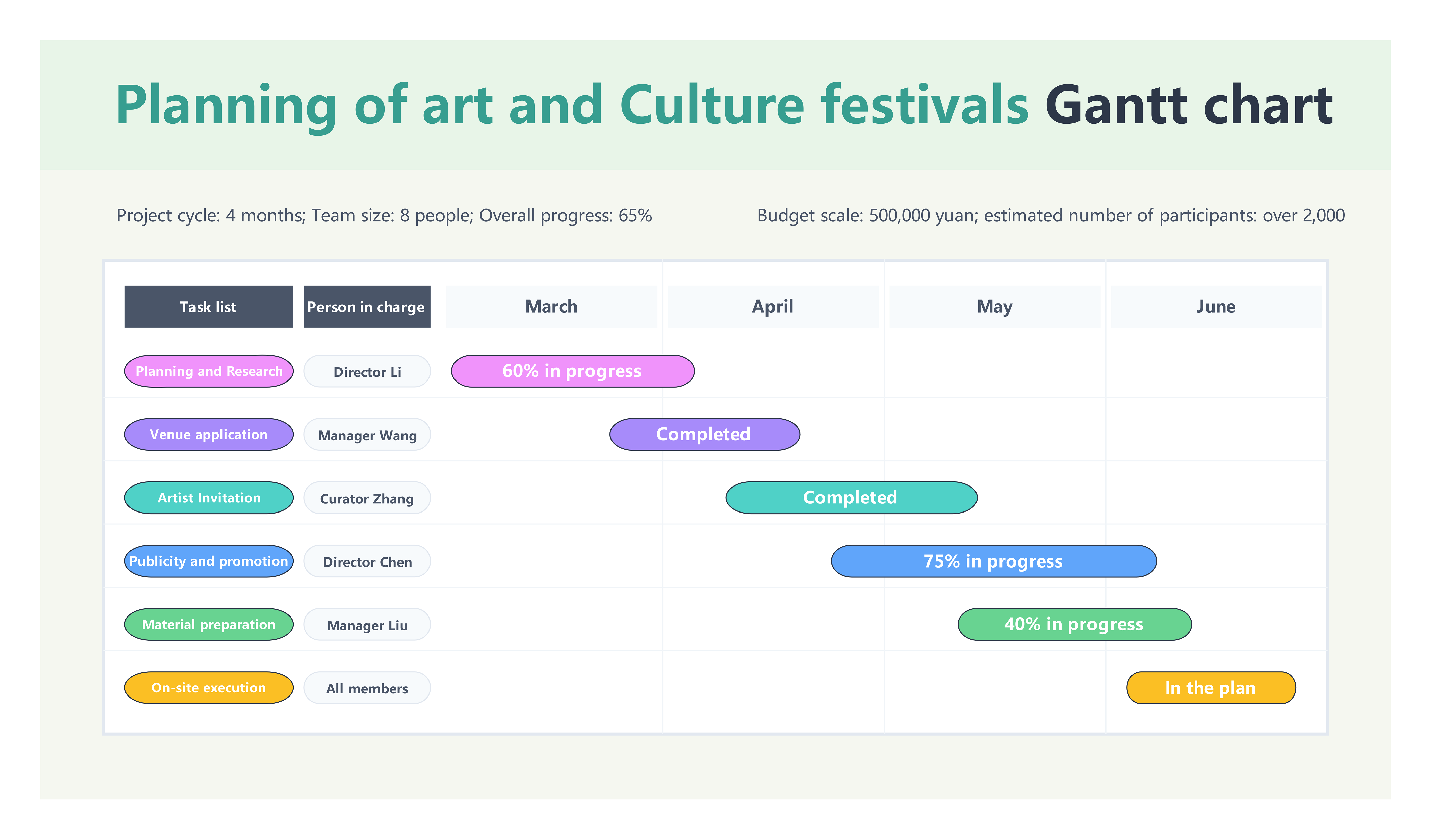 Planning of art and Culture festivals Gantt chart

Project cycle: 4 months; Team size: 8 people; Overall progress: 65%

Budget scale: 500,000 yuan; estimated number of participants: over 2,000

| Task list | Person in charge | March | April | May | June |
|---|---|---|---|---|---|
| Planning and Research | Director Li | 60% in progress | | | |
| Venue application | Manager Wang | Completed | | | |
| Artist Invitation | Curator Zhang | | Completed | | |
| Publicity and promotion | Director Chen | | | 75% in progress | |
| Material preparation | Manager Liu | | | 40% in progress | |
| On-site execution | All members | | | | In the plan |